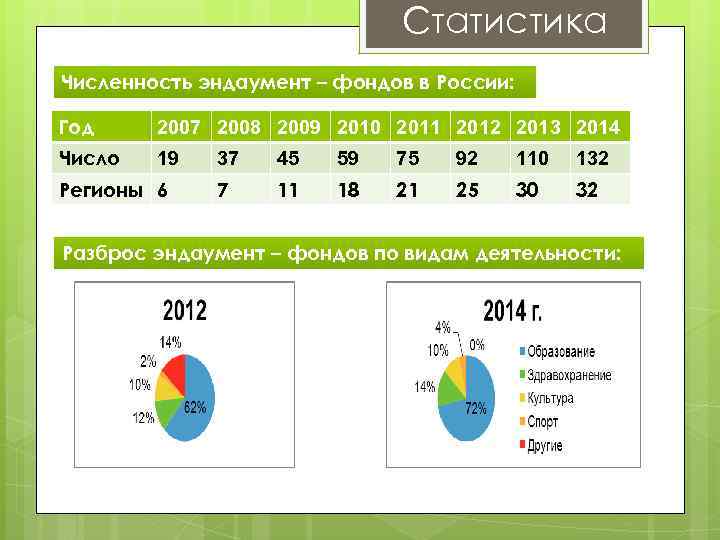 Статистика

Численность эндаумент – фондов в России:

| Год | 2007 | 2008 | 2009 | 2010 | 2011 | 2012 | 2013 | 2014 |
|---|---|---|---|---|---|---|---|---|
| Число | 19 | 37 | 45 | 59 | 75 | 92 | 110 | 132 |
| Регионы | 6 | 7 | 11 | 18 | 21 | 25 | 30 | 32 |

Разброс эндаумент – фондов по видам деятельности:

2012

14%
2%
10%
12%
62%

2014 г.

4%
0%
10%
14%
72%

Образование
Здравохранение
Культура
Спорт
Другие